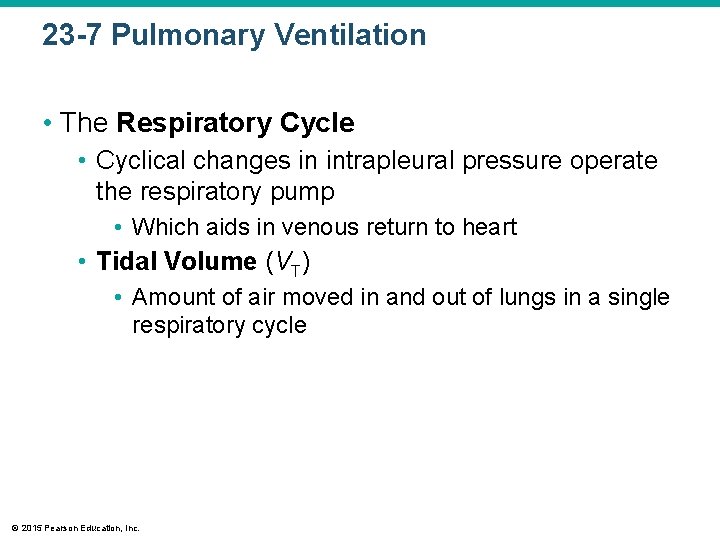 23-7 Pulmonary Ventilation

• The Respiratory Cycle
• Cyclical changes in intrapleural pressure operate the respiratory pump
• Which aids in venous return to heart
• Tidal Volume ($V_T$)
• Amount of air moved in and out of lungs in a single respiratory cycle

© 2015 Pearson Education, Inc.